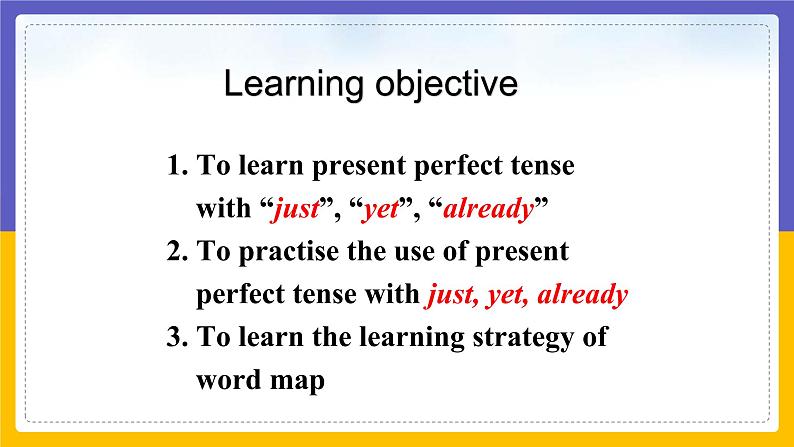 Learning objective

1. To learn present perfect tense with “just”, “yet”, “already”
2. To practise the use of present perfect tense with just, yet, already
3. To learn the learning strategy of word map